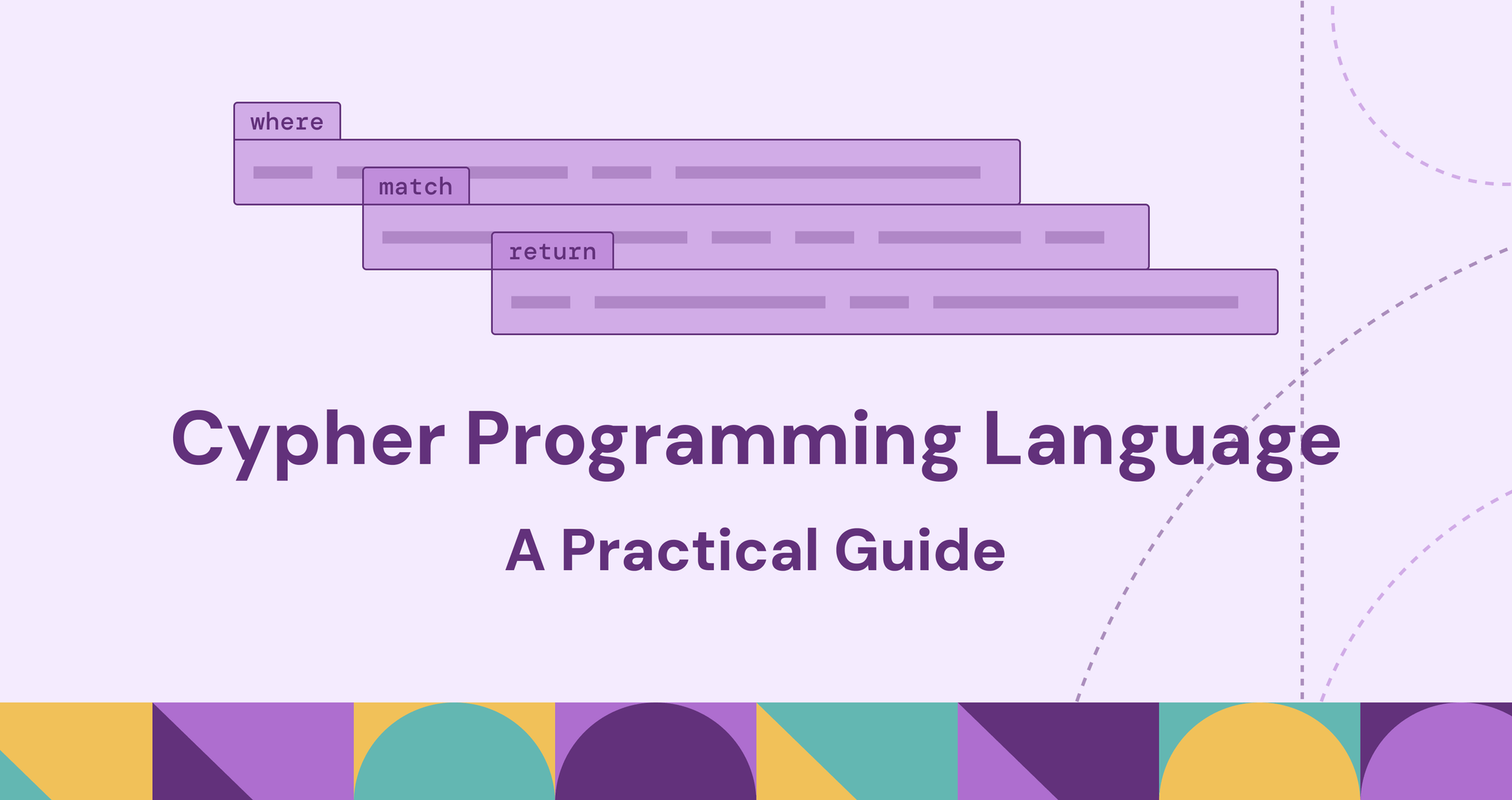 where

match

return

Cypher Programming Language

A Practical Guide